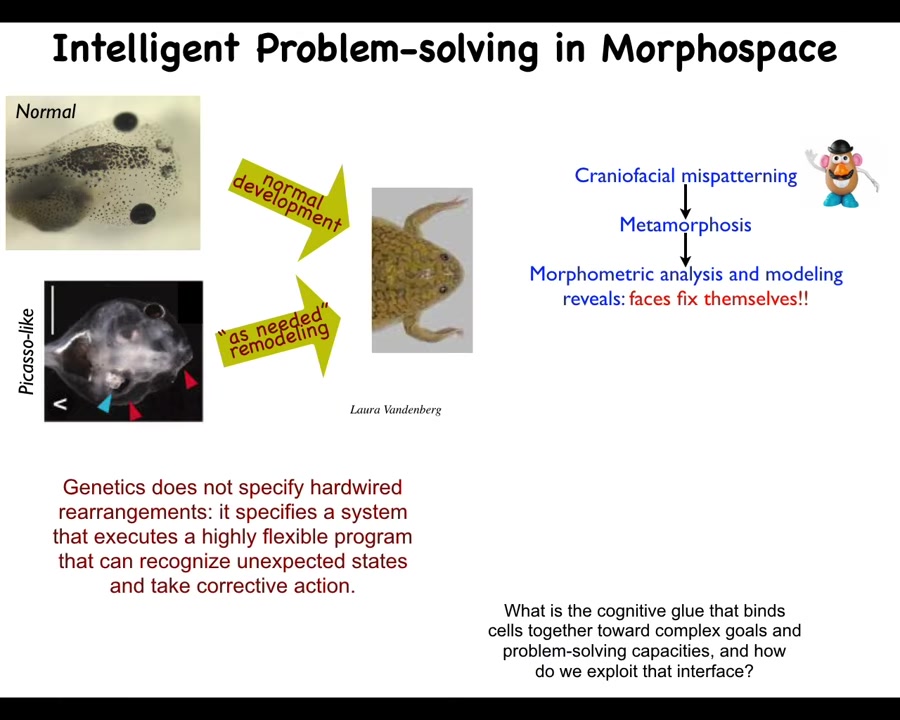 Intelligent Problem-solving in Morphospace

Normal

Picasso-like

normal development

"as needed" remodeling

Laura Vandenberg

Craniofacial mispatterning

Metamorphosis

Morphometric analysis and modeling reveals: faces fix themselves!!

Genetics does not specify hardwired rearrangements: it specifies a system that executes a highly flexible program that can recognize unexpected states and take corrective action.

What is the cognitive glue that binds cells together toward complex goals and problem-solving capacities, and how do we exploit that interface?